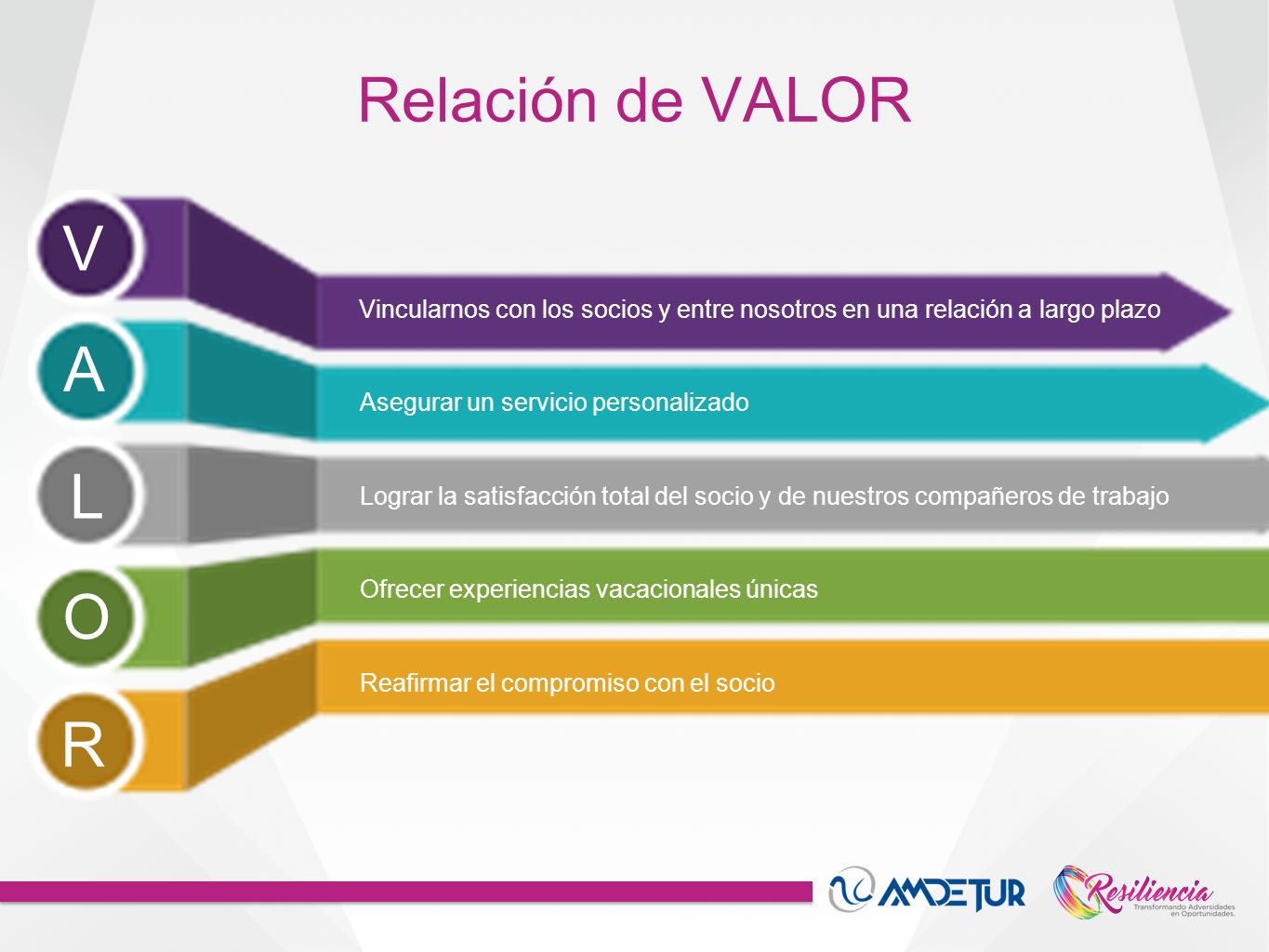 Relación de VALOR

V

Vincularnos con los socios y entre nosotros en una relación a largo plazo

A

Asegurar un servicio personalizado

L

Lograr la satisfacción total del socio y de nuestros compañeros de trabajo

O

Ofrecer experiencias vacacionales únicas

R

Reafirmar el compromiso con el socio

AMDETUR

Resiliencia
Transformando Adversidades en Oportunidades.